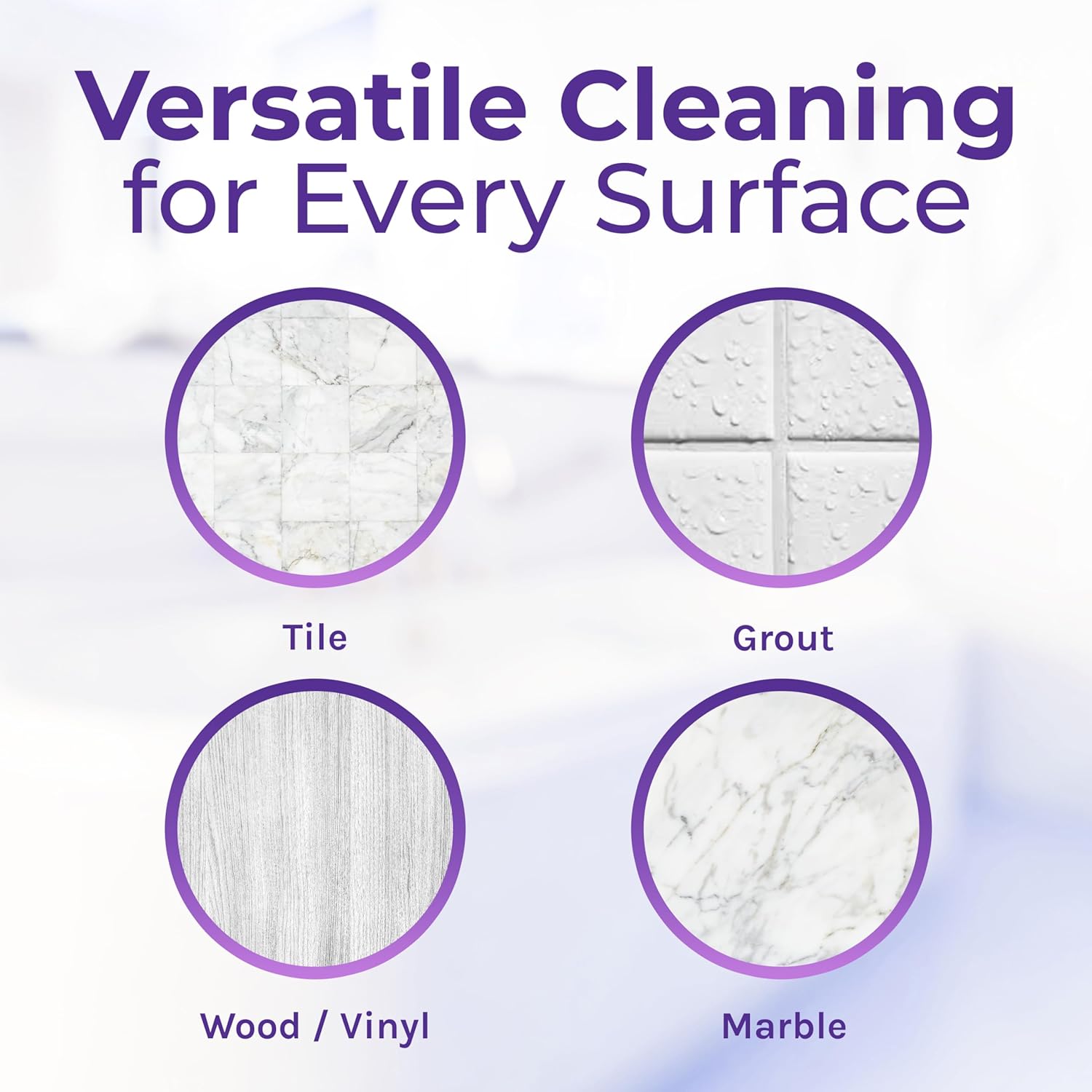 Versatile Cleaning
for Every Surface

Tile

Grout

Wood / Vinyl

Marble